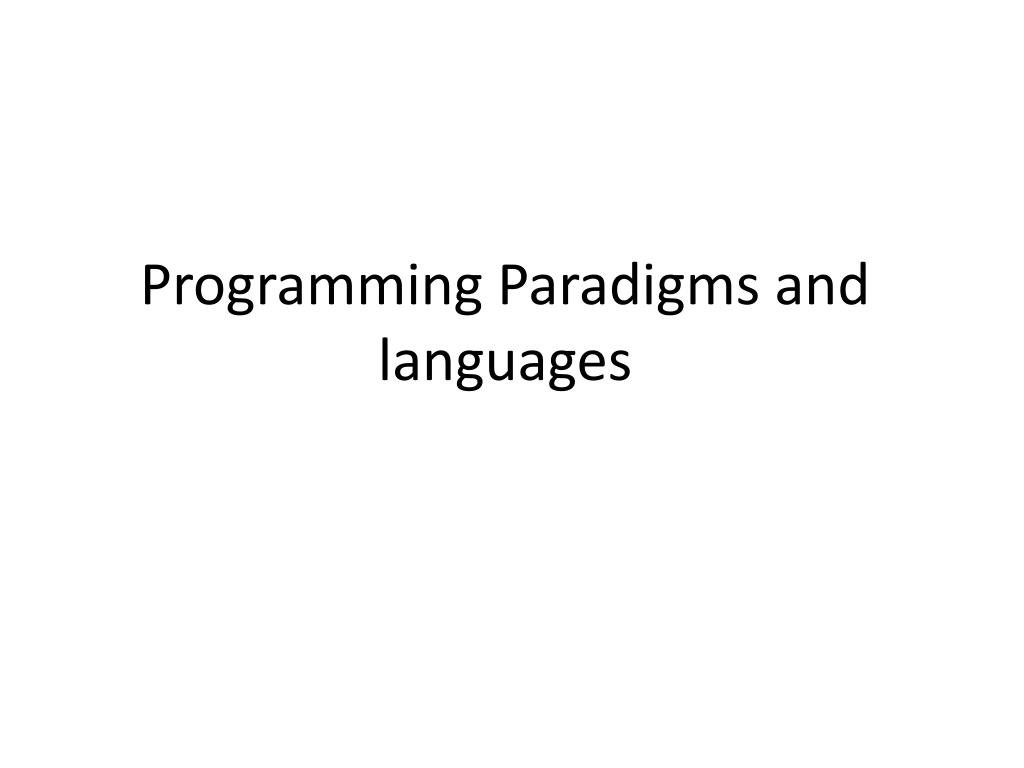 Programming Paradigms and languages